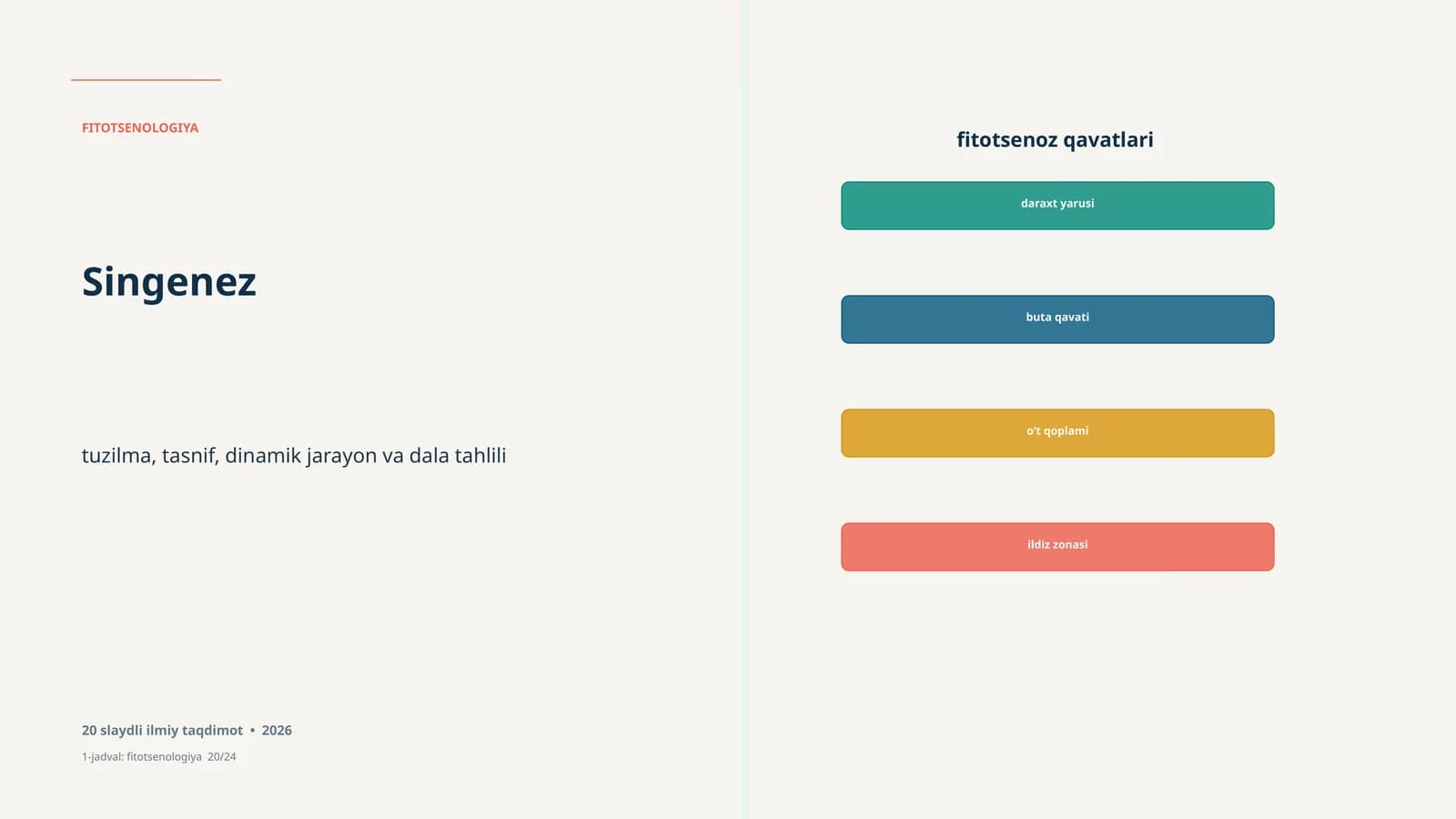 FITOTSENOLOGIYA

Singenez

tuzilma, tasnif, dinamik jarayon va dala tahlili

20 slaydli ilmiy taqdimot • 2026

1-jadval: fitotsenologiya 20/24

fitotsenoz qavatlari

daraxt yarusi

buta qavati

o't qoplami

ildiz zonasi